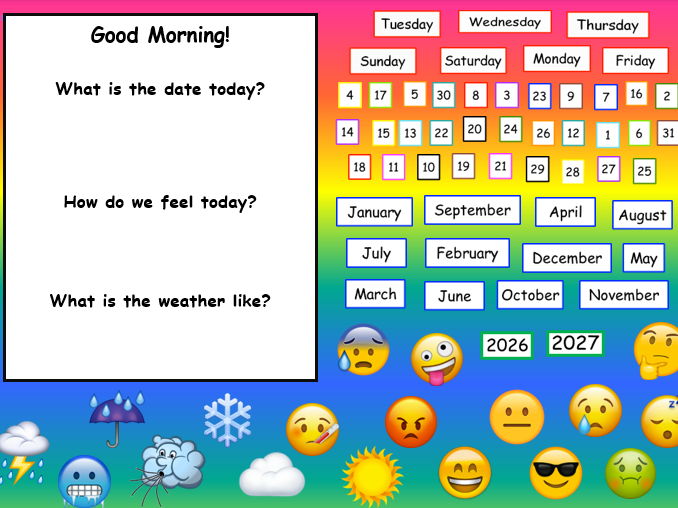 Good Morning!

What is the date today?

How do we feel today?

What is the weather like?

Tuesday Wednesday Thursday

Sunday Saturday Monday Friday

4 17 5 30 8 3 23 9 7 16 2

14 15 13 22 20 24 26 12 1 6 31

18 11 10 19 21 29 28 27 25

January September April August

July February December May

March June October November

2026 2027